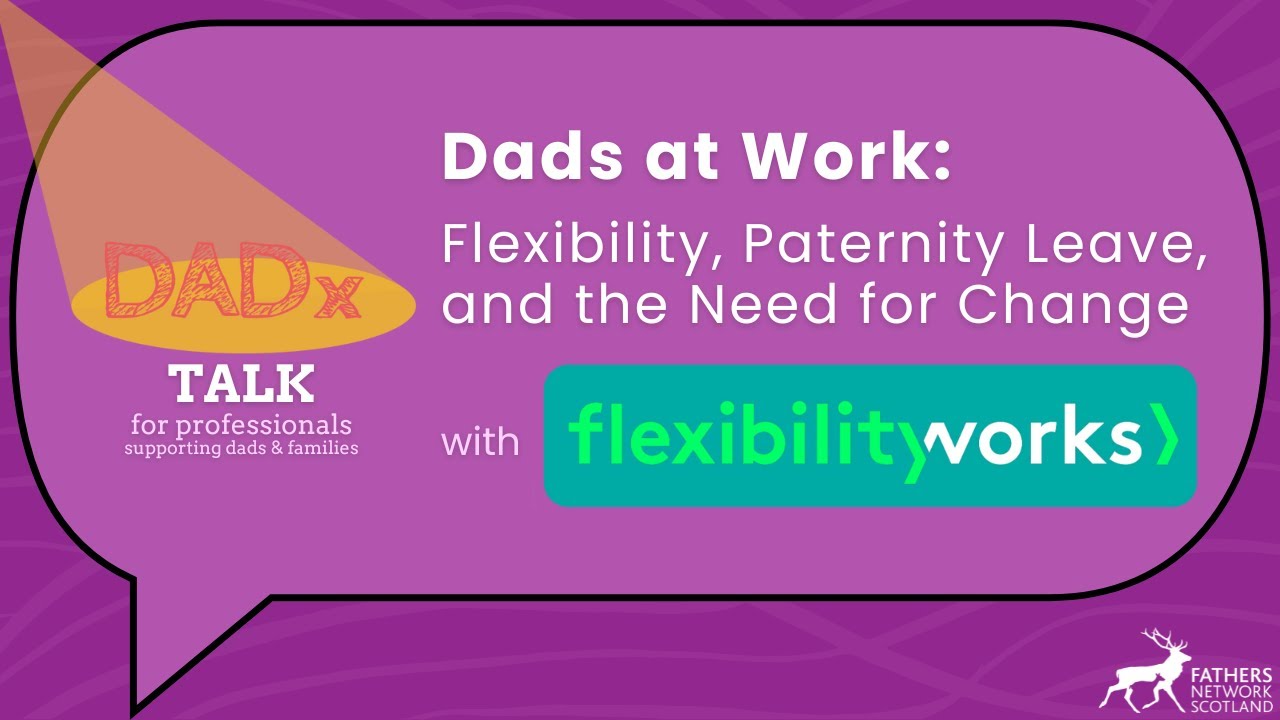 DADx
TALK
for professionals
supporting dads & families

Dads at Work:
Flexibility, Paternity Leave, and the Need for Change

with flexibilityworks

FATHERS
NETWORK
SCOTLAND